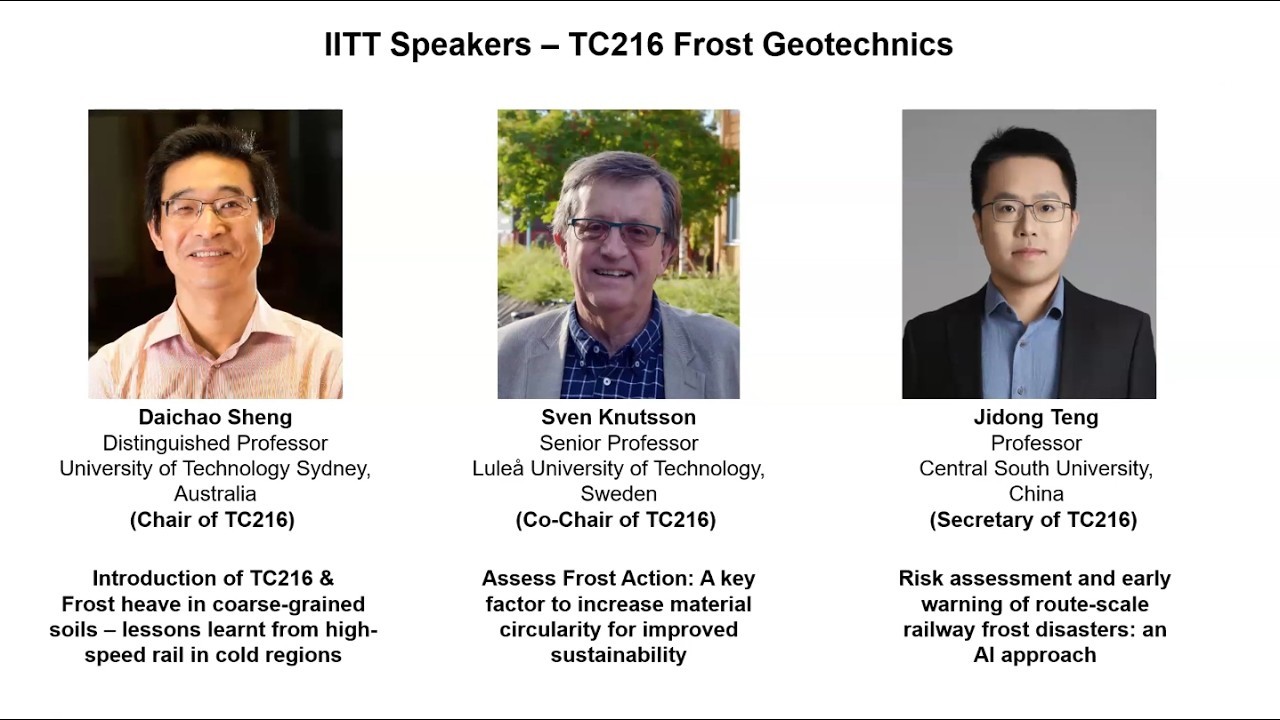 IITT Speakers – TC216 Frost Geotechnics

Daichao Sheng
Distinguished Professor
University of Technology Sydney, Australia
(Chair of TC216)

Introduction of TC216 & Frost heave in coarse-grained soils – lessons learnt from high-speed rail in cold regions

Sven Knutsson
Senior Professor
Luleå University of Technology, Sweden
(Co-Chair of TC216)

Assess Frost Action: A key factor to increase material circularity for improved sustainability

Jidong Teng
Professor
Central South University, China
(Secretary of TC216)

Risk assessment and early warning of route-scale railway frost disasters: an AI approach